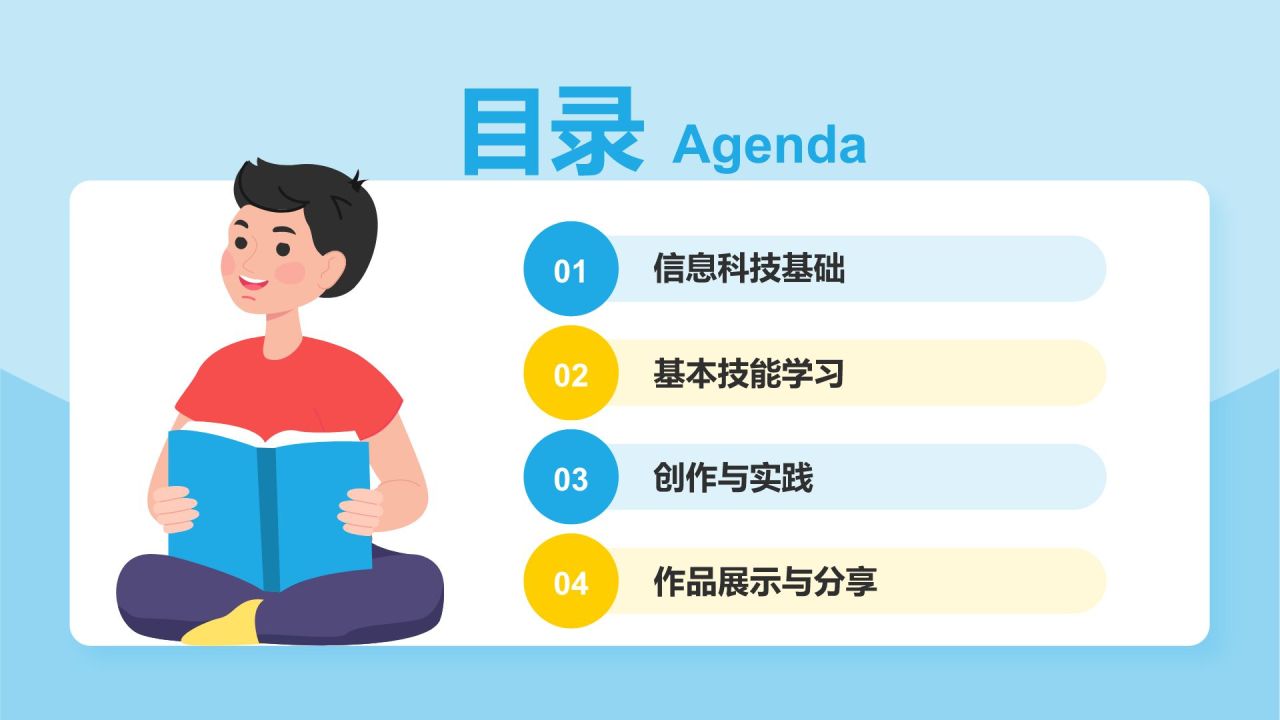 目录 Agenda

01 信息科技基础

02 基本技能学习

03 创作与实践

04 作品展示与分享